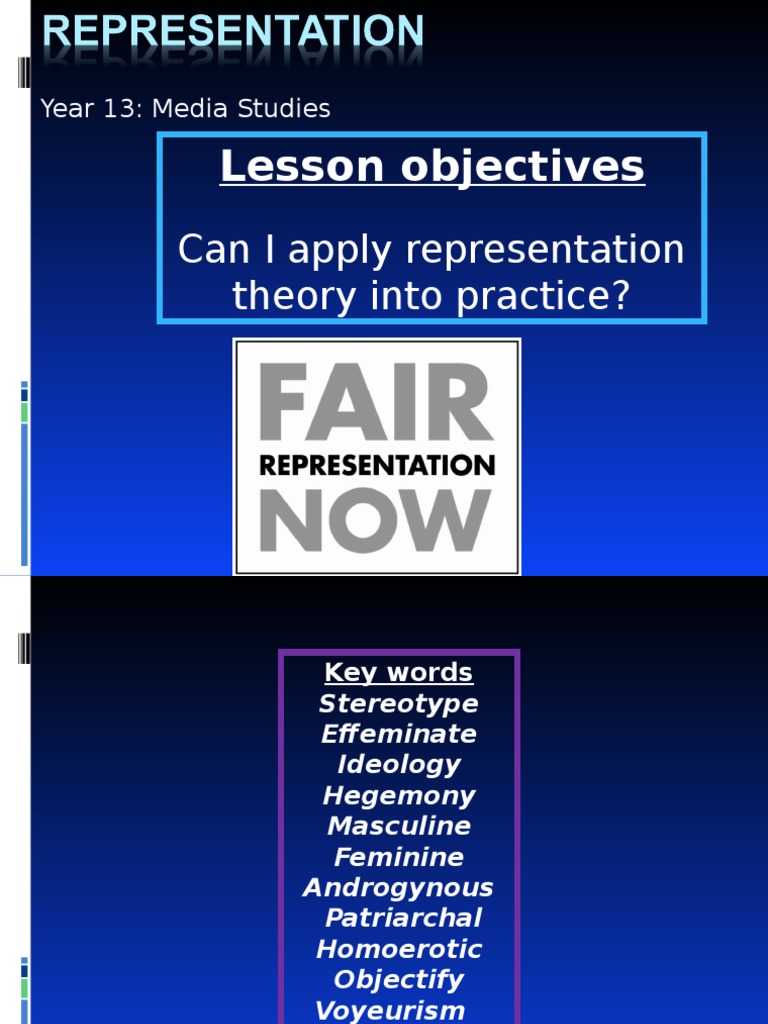 REPRESENTATION

Year 13: Media Studies

Lesson objectives

Can I apply representation theory into practice?

FAIR
REPRESENTATION
NOW

Key words
Stereotype
Effeminate
Ideology
Hegemony
Masculine
Feminine
Androgynous
Patriarchal
Homoerotic
Objectify
Voyeurism